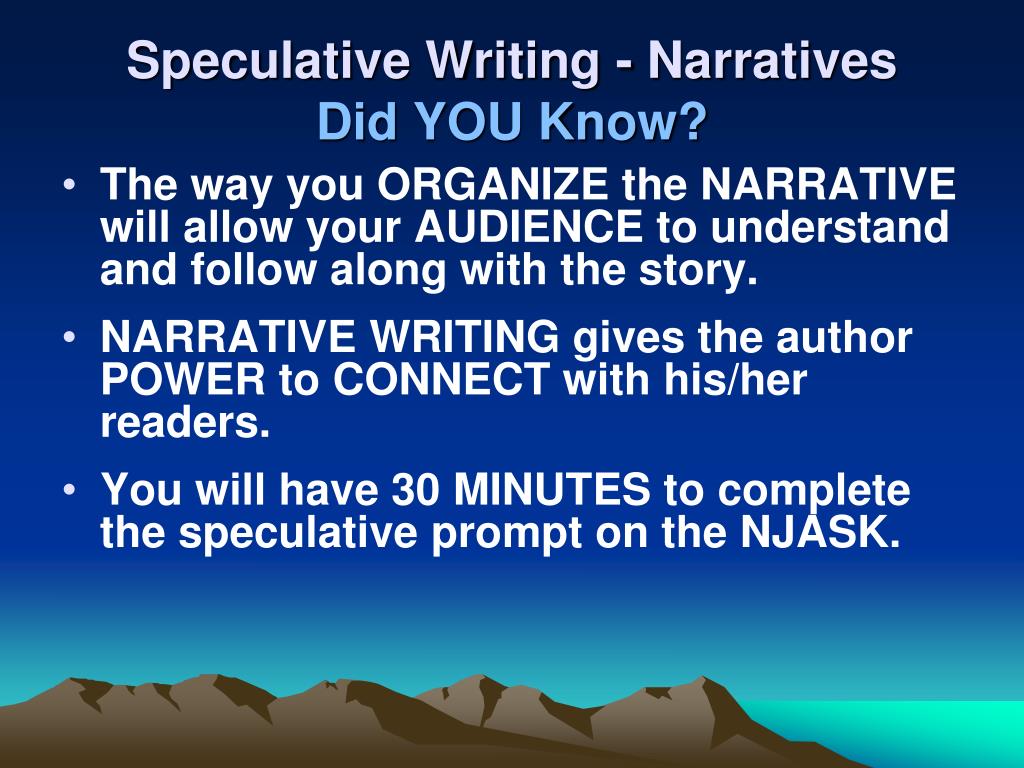 Speculative Writing - Narratives
Did YOU Know?

• The way you ORGANIZE the NARRATIVE will allow your AUDIENCE to understand and follow along with the story.

• NARRATIVE WRITING gives the author POWER to CONNECT with his/her readers.

• You will have 30 MINUTES to complete the speculative prompt on the NJASK.